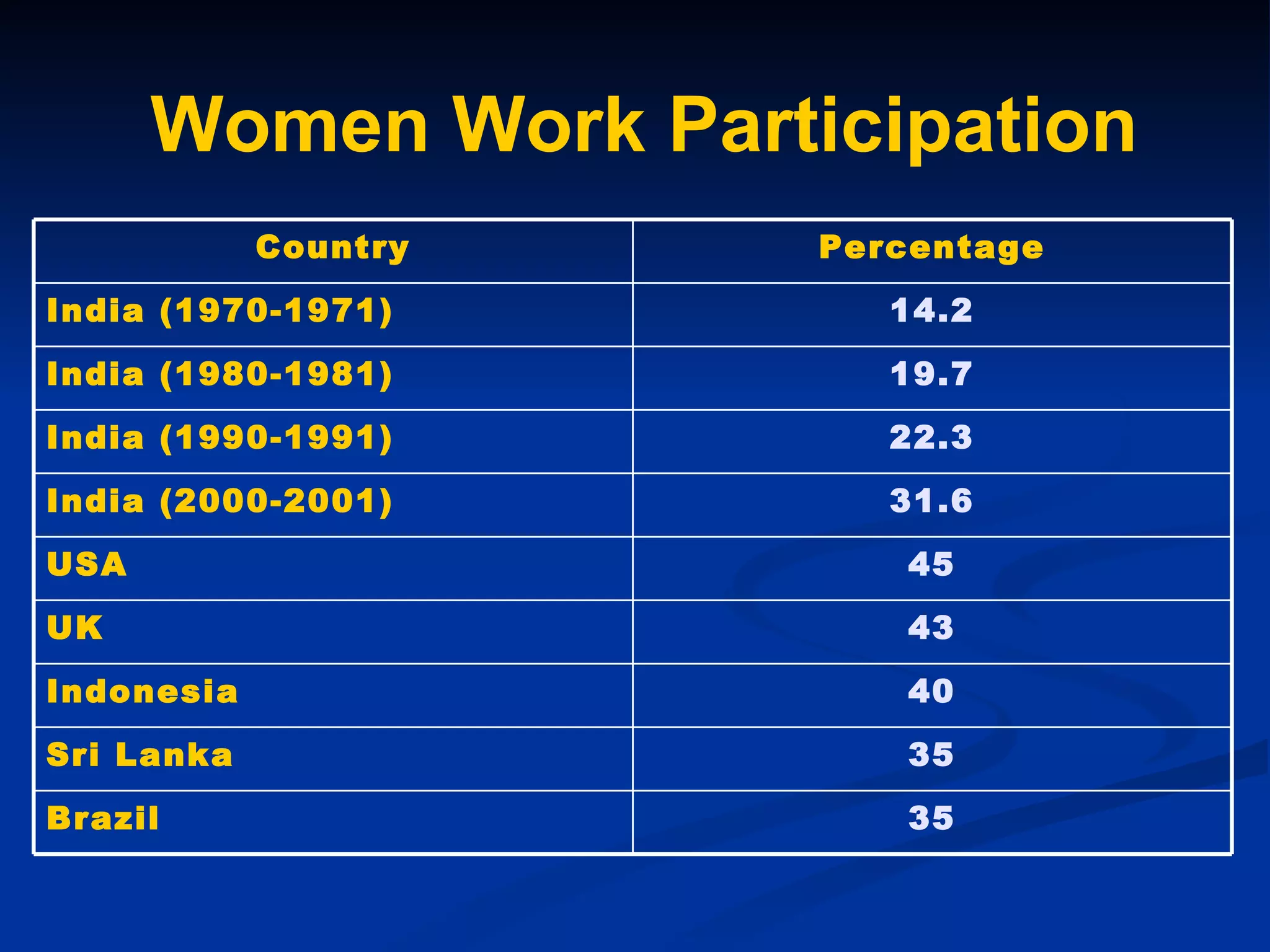 Women Work Participation

| Country | Percentage |
|---|---|
| India (1970-1971) | 14.2 |
| India (1980-1981) | 19.7 |
| India (1990-1991) | 22.3 |
| India (2000-2001) | 31.6 |
| USA | 45 |
| UK | 43 |
| Indonesia | 40 |
| Sri Lanka | 35 |
| Brazil | 35 |